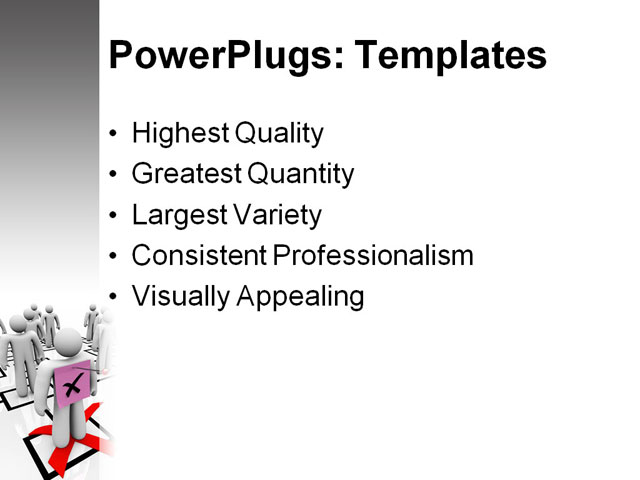 PowerPlugs: Templates

• Highest Quality
• Greatest Quantity
• Largest Variety
• Consistent Professionalism
• Visually Appealing